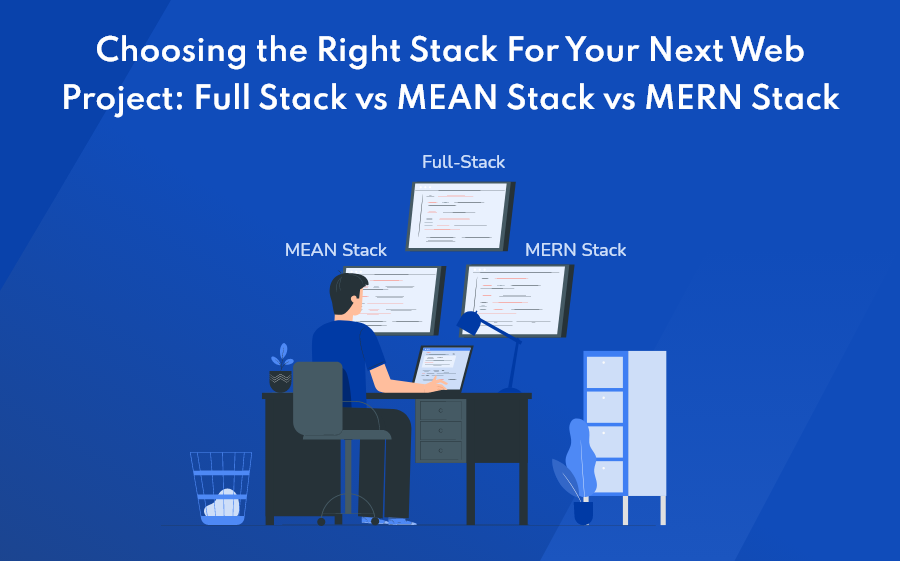 Choosing the Right Stack For Your Next Web Project: Full Stack vs MEAN Stack vs MERN Stack

Full-Stack

MEAN Stack

MERN Stack